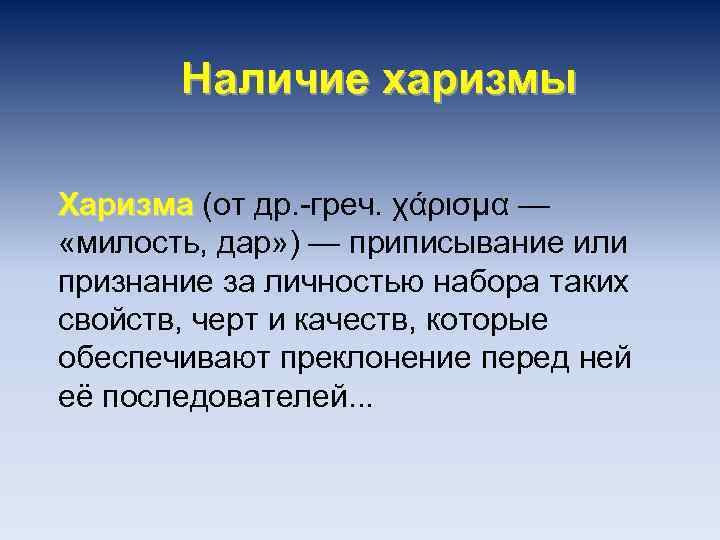 Наличие харизмы

Харизма (от др.-греч. χάρισμα — «милость, дар») — приписывание или признание за личностью набора таких свойств, черт и качеств, которые обеспечивают преклонение перед ней её последователей...